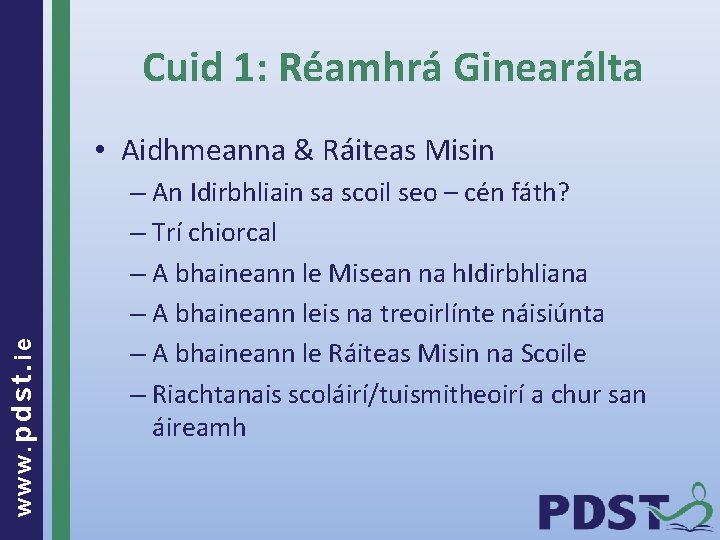 www.pdst.ie

Cuid 1: Réamhrá Ginearálta

• Aidhmeanna & Ráiteas Misin
– An Idirbhliain sa scoil seo – cén fáth?
– Trí chiorcal
– A bhaineann le Misean na hIdirbhliana
– A bhaineann leis na treoirlínte náisiúnta
– A bhaineann le Ráiteas Misin na Scoile
– Riachtanais scoláirí/tuismitheoirí a chur san áireamh

PDST